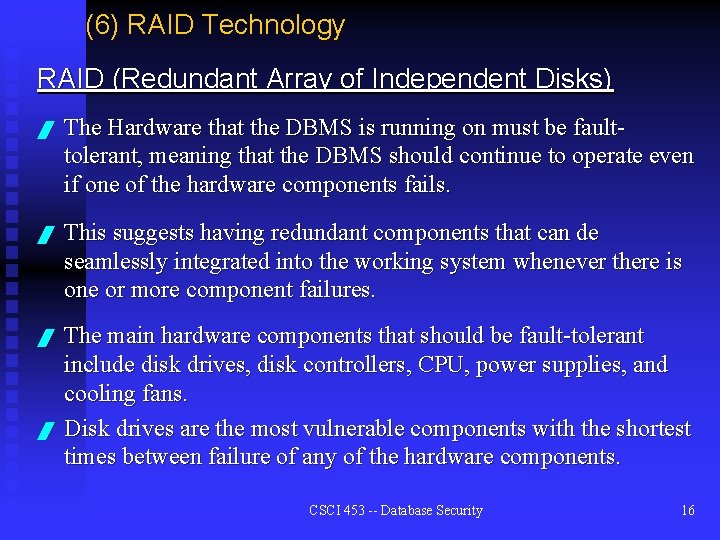 (6) RAID Technology

RAID (Redundant Array of Independent Disks)

The Hardware that the DBMS is running on must be fault-tolerant, meaning that the DBMS should continue to operate even if one of the hardware components fails.

This suggests having redundant components that can de seamlessly integrated into the working system whenever there is one or more component failures.

The main hardware components that should be fault-tolerant include disk drives, disk controllers, CPU, power supplies, and cooling fans.

Disk drives are the most vulnerable components with the shortest times between failure of any of the hardware components.

CSCI 453 -- Database Security

16